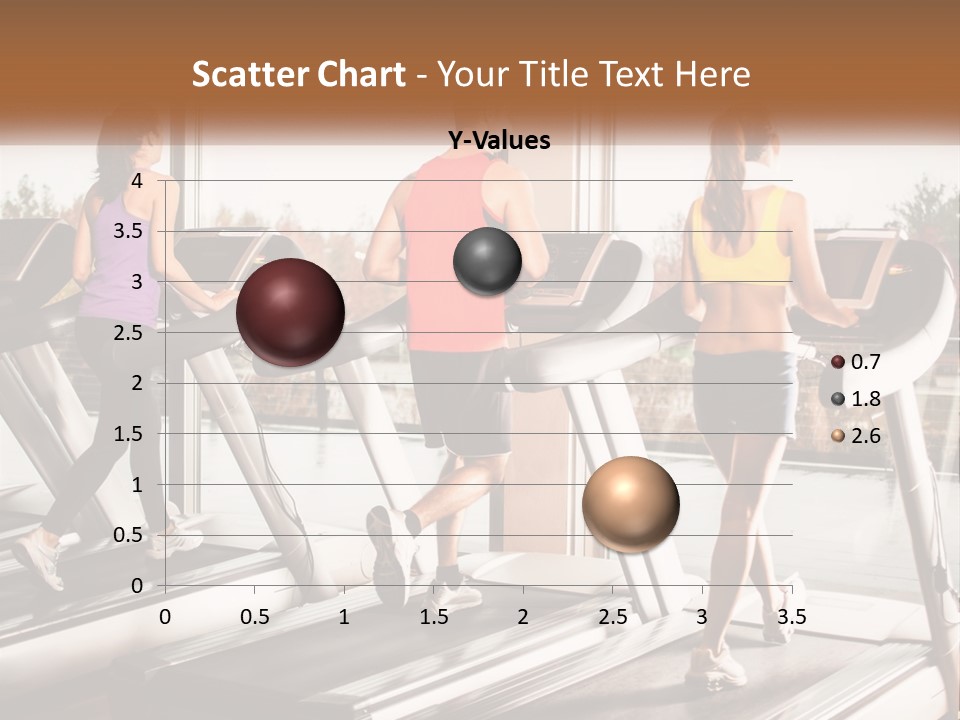 Scatter Chart - Your Title Text Here

Y-Values

4
3.5
3
2.5
2
1.5
1
0.5
0

0 0.5 1 1.5 2 2.5 3 3.5

0.7
1.8
2.6